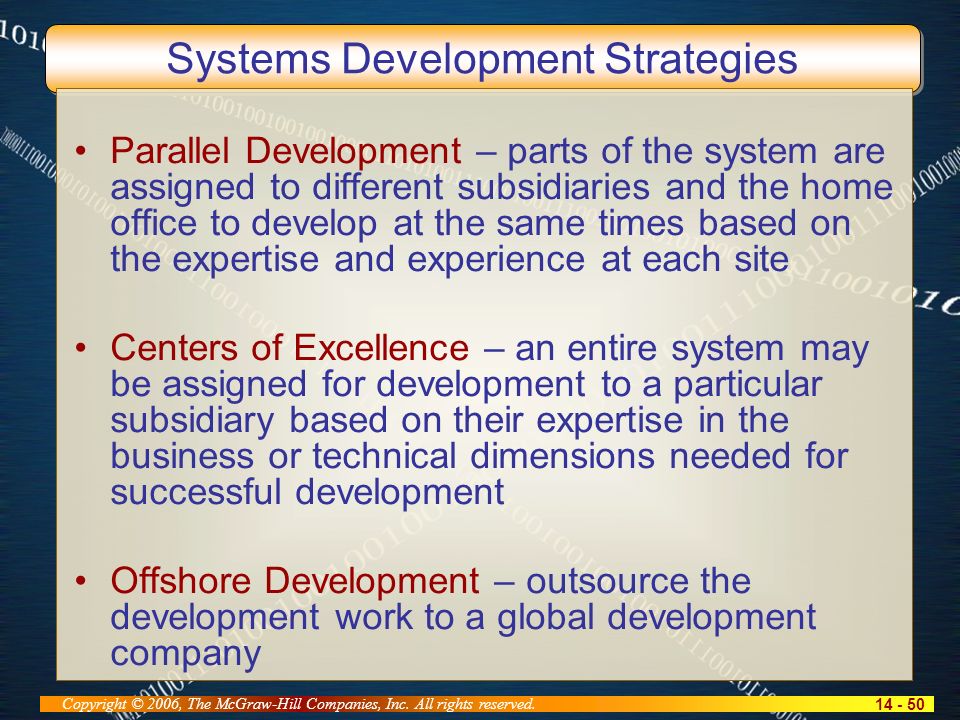 Systems Development Strategies

• Parallel Development – parts of the system are assigned to different subsidiaries and the home office to develop at the same times based on the expertise and experience at each site

• Centers of Excellence – an entire system may be assigned for development to a particular subsidiary based on their expertise in the business or technical dimensions needed for successful development

• Offshore Development – outsource the development work to a global development company

Copyright © 2006, The McGraw-Hill Companies, Inc. All rights reserved.

14 - 50